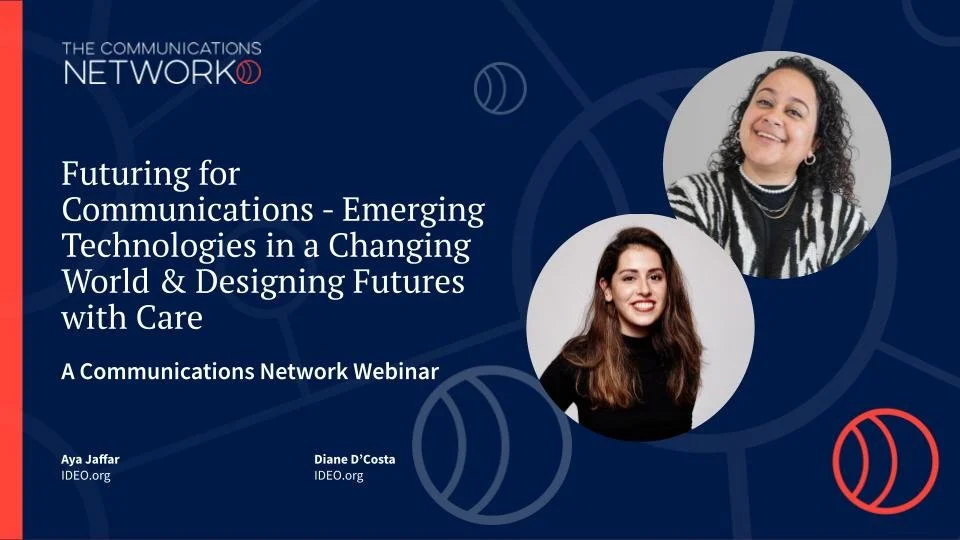 THE COMMUNICATIONS NETWORK

Futuring for Communications - Emerging Technologies in a Changing World & Designing Futures with Care

A Communications Network Webinar

Aya Jaffar
IDEO.org

Diane D'Costa
IDEO.org